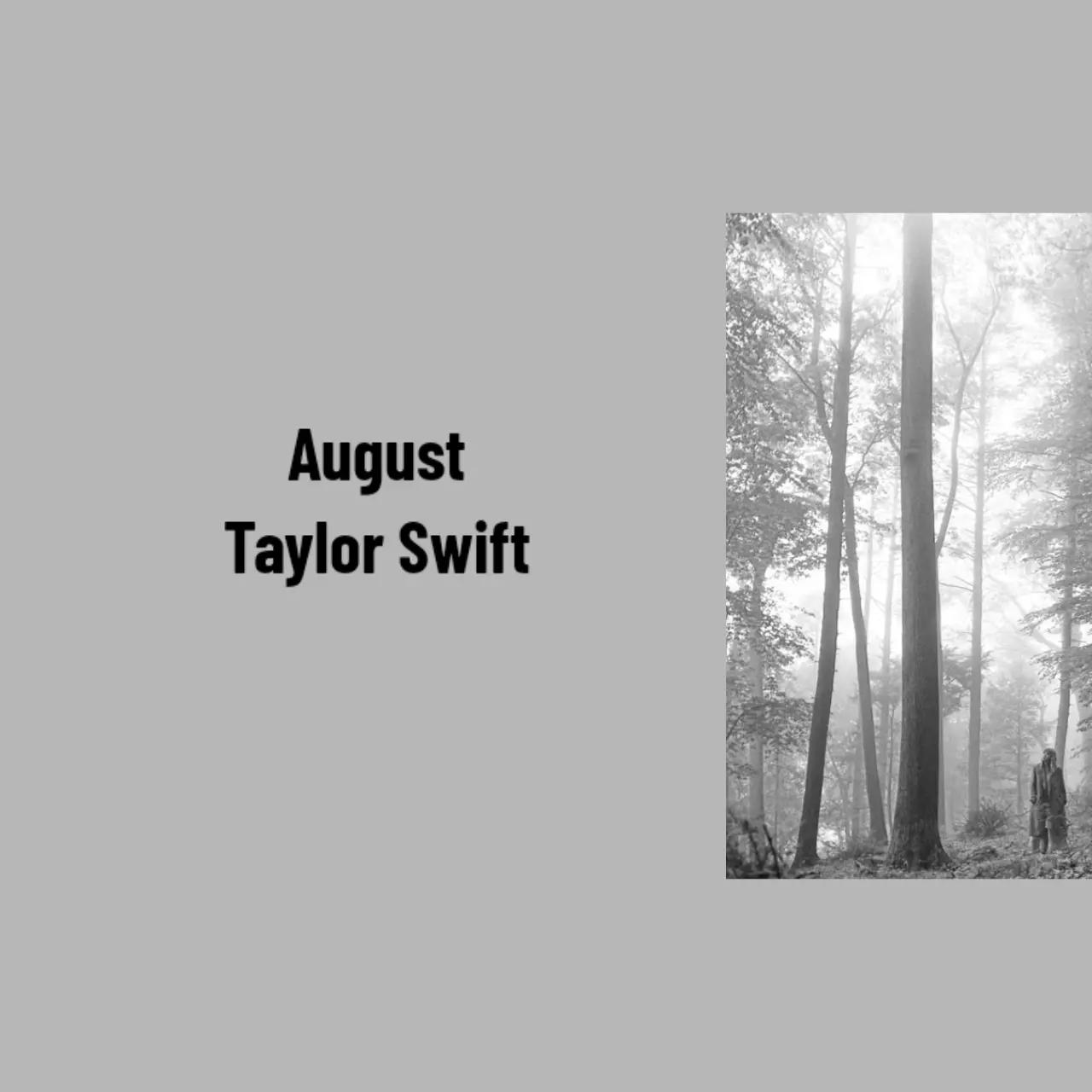 August
Taylor Swift